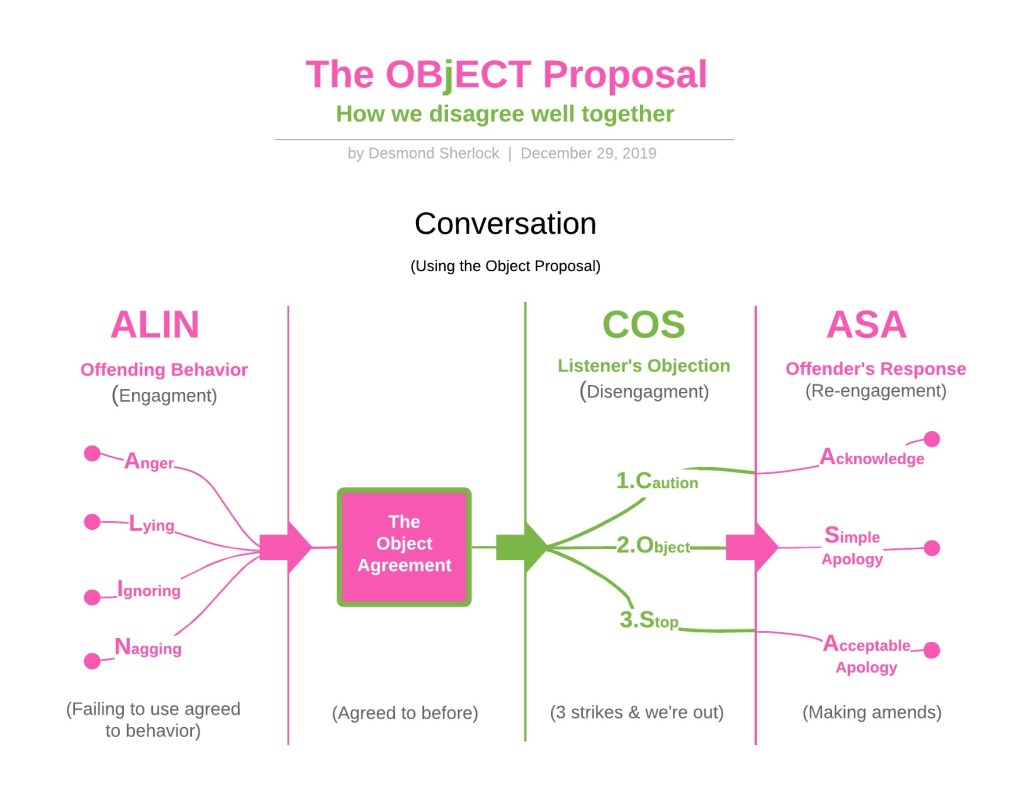 The OBjECT Proposal
How we disagree well together

by Desmond Sherlock | December 29, 2019

Conversation

(Using the Object Proposal)

ALIN
Offending Behavior
(Engagment)

Anger
Lying
Ignoring
Nagging

(Failing to use agreed to behavior)

The Object Agreement

(Agreed to before)

COS
Listener's Objection
(Disengagment)

1.Caution
2.Object
3.Stop

(3 strikes & we're out)

ASA
Offender's Response
(Re-engagement)

Acknowledge
Simple Apology
Acceptable Apology

(Making amends)